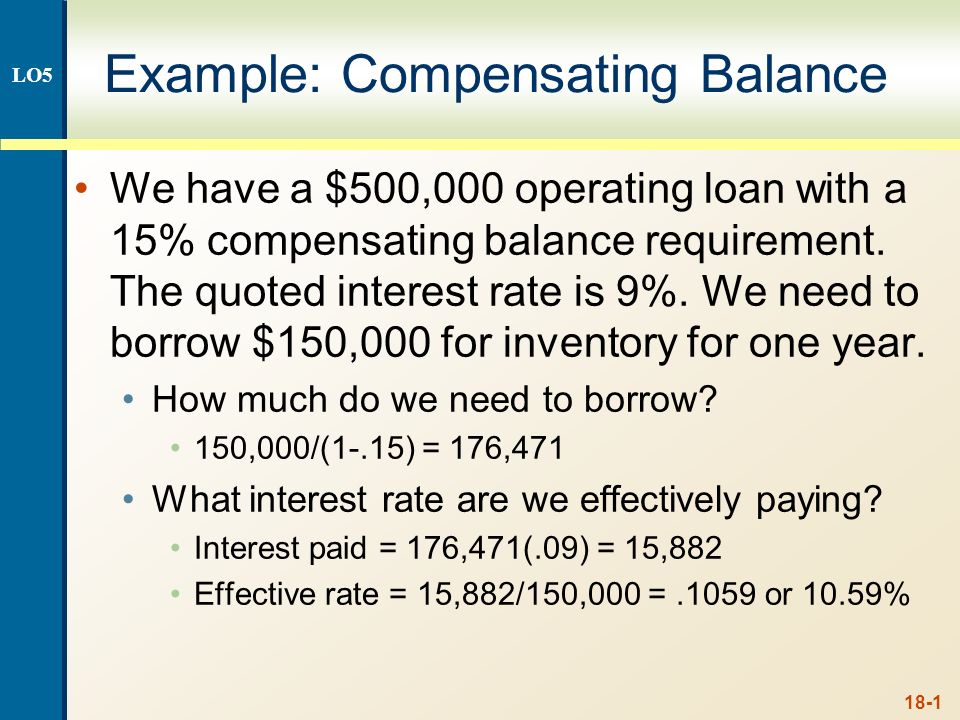 LO5

Example: Compensating Balance

• We have a \$500,000 operating loan with a 15% compensating balance requirement. The quoted interest rate is 9%. We need to borrow \$150,000 for inventory for one year.
  • How much do we need to borrow?
    • 150,000/(1-.15) = 176,471
  • What interest rate are we effectively paying?
    • Interest paid = 176,471(.09) = 15,882
    • Effective rate = 15,882/150,000 = .1059 or 10.59%

18-1